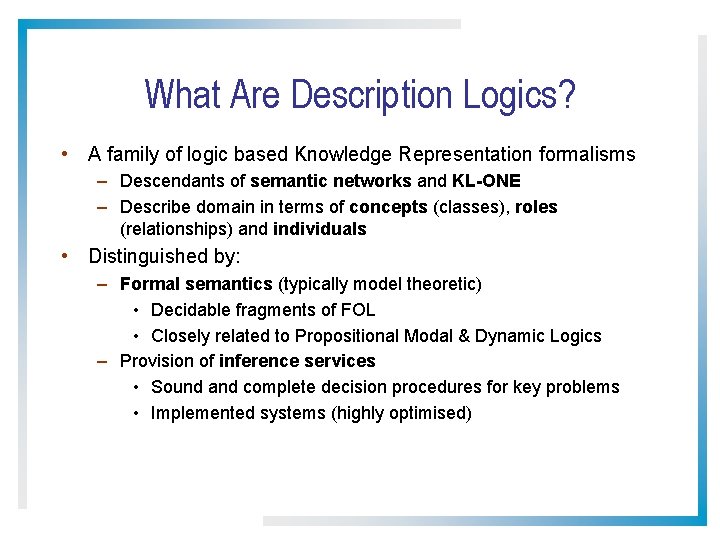 What Are Description Logics?

• A family of logic based Knowledge Representation formalisms
– Descendants of semantic networks and KL-ONE
– Describe domain in terms of concepts (classes), roles (relationships) and individuals

• Distinguished by:
– Formal semantics (typically model theoretic)
• Decidable fragments of FOL
• Closely related to Propositional Modal & Dynamic Logics
– Provision of inference services
• Sound and complete decision procedures for key problems
• Implemented systems (highly optimised)